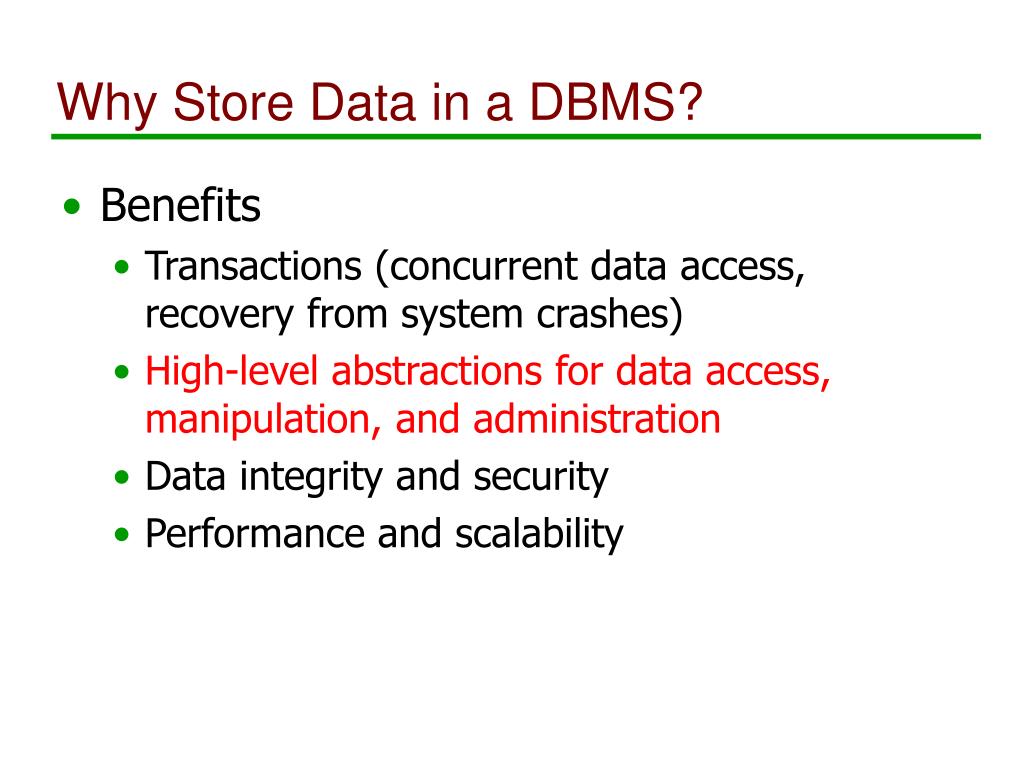 Why Store Data in a DBMS?

• Benefits
  • Transactions (concurrent data access, recovery from system crashes)
  • High-level abstractions for data access, manipulation, and administration
  • Data integrity and security
  • Performance and scalability